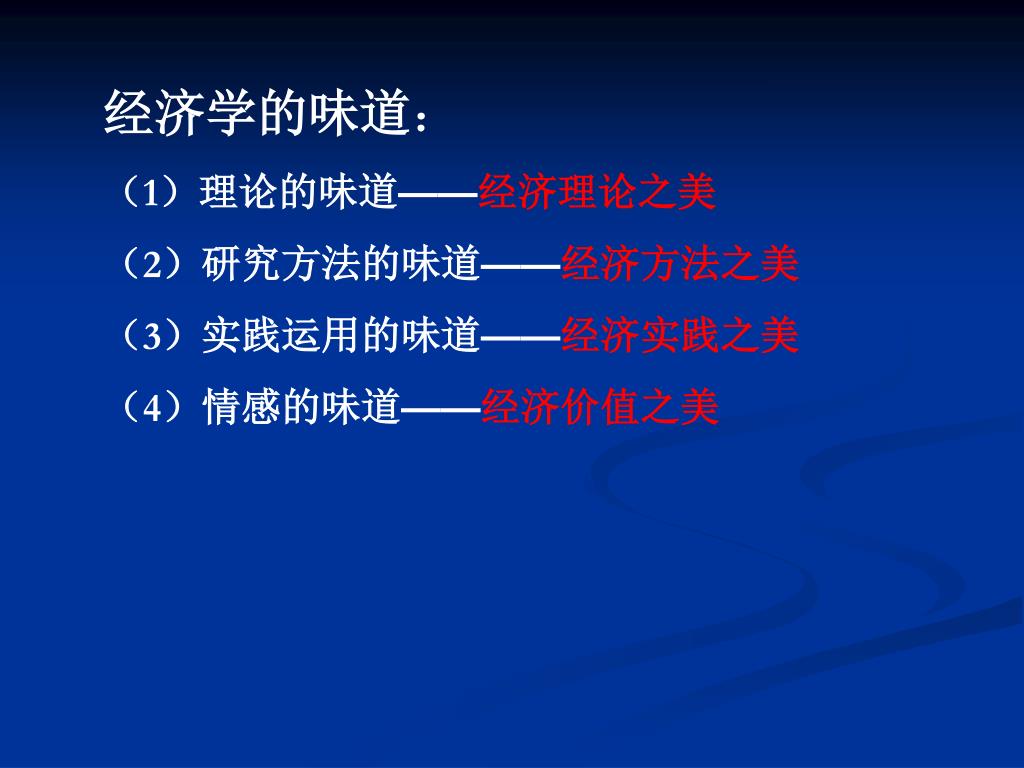 经济学的味道：

（1）理论的味道——经济理论之美

（2）研究方法的味道——经济方法之美

（3）实践运用的味道——经济实践之美

（4）情感的味道——经济价值之美